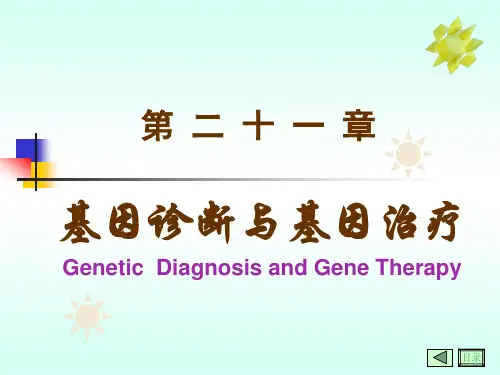 第 二 十 一 章

基因诊断与基因治疗

Genetic Diagnosis and Gene Therapy

目录